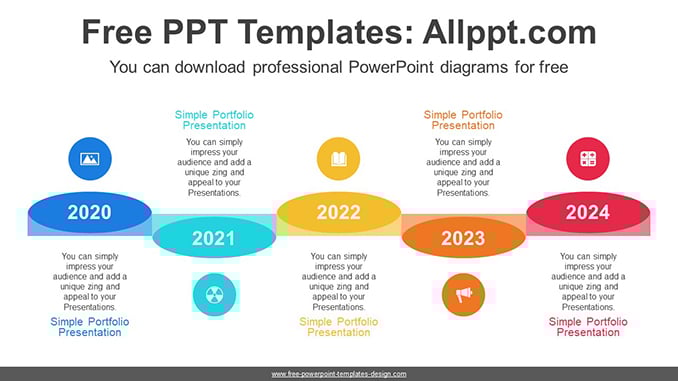 Free PPT Templates: Allppt.com

You can download professional PowerPoint diagrams for free

2020

You can simply impress your audience and add a unique zing and appeal to your Presentations.

Simple Portfolio Presentation

Simple Portfolio Presentation

You can simply impress your audience and add a unique zing and appeal to your Presentations.

2021

2022

You can simply impress your audience and add a unique zing and appeal to your Presentations.

Simple Portfolio Presentation

Simple Portfolio Presentation

You can simply impress your audience and add a unique zing and appeal to your Presentations.

2023

2024

You can simply impress your audience and add a unique zing and appeal to your Presentations.

Simple Portfolio Presentation

www.free-powerpoint-templates-design.com